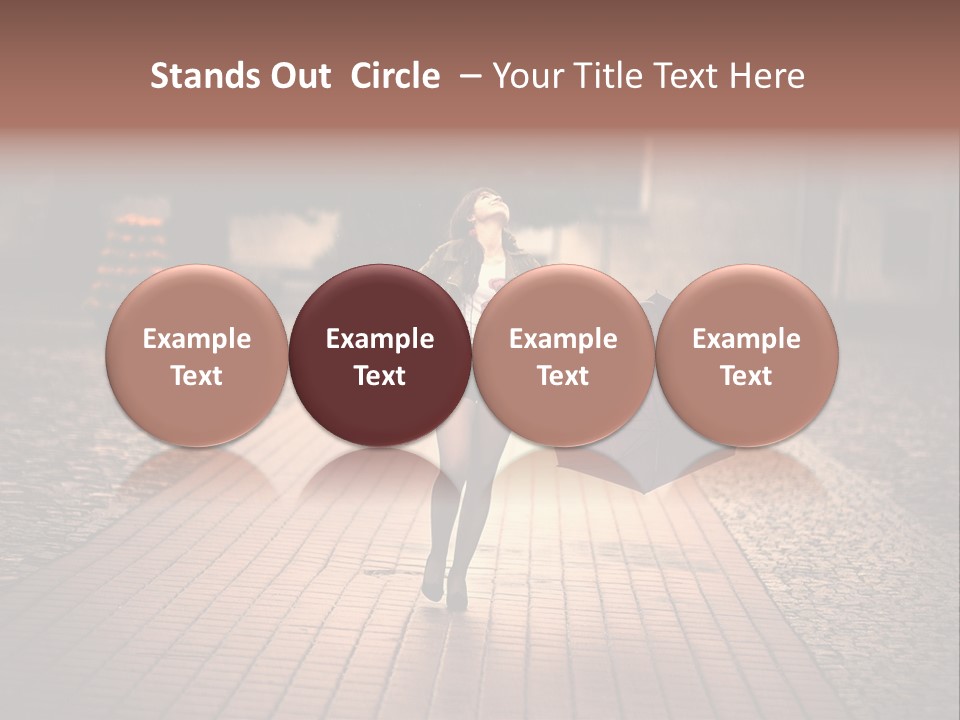 Stands Out Circle – Your Title Text Here

Example Text

Example Text

Example Text

Example Text